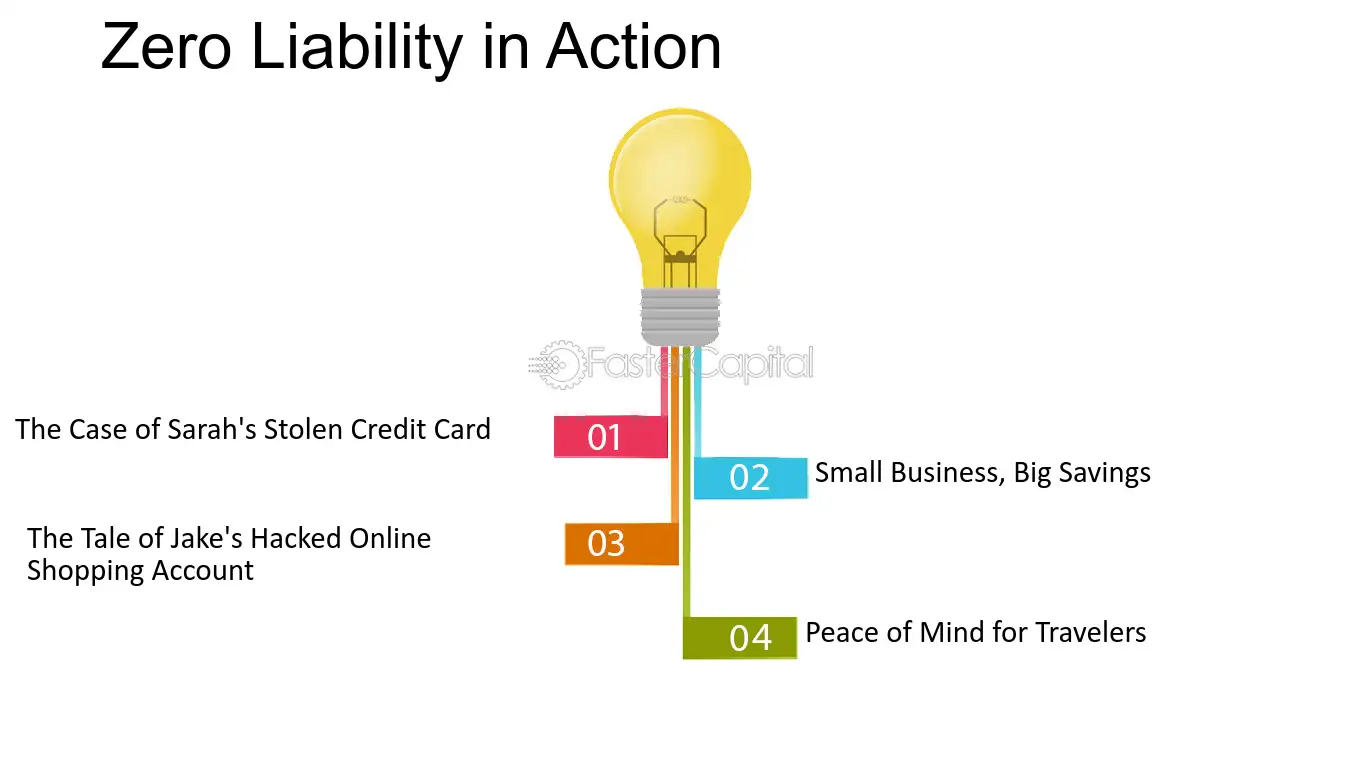 Zero Liability in Action

The Case of Sarah's Stolen Credit Card

01

02

Small Business, Big Savings

The Tale of Jake's Hacked Online Shopping Account

03

04

Peace of Mind for Travelers

FasterCapital